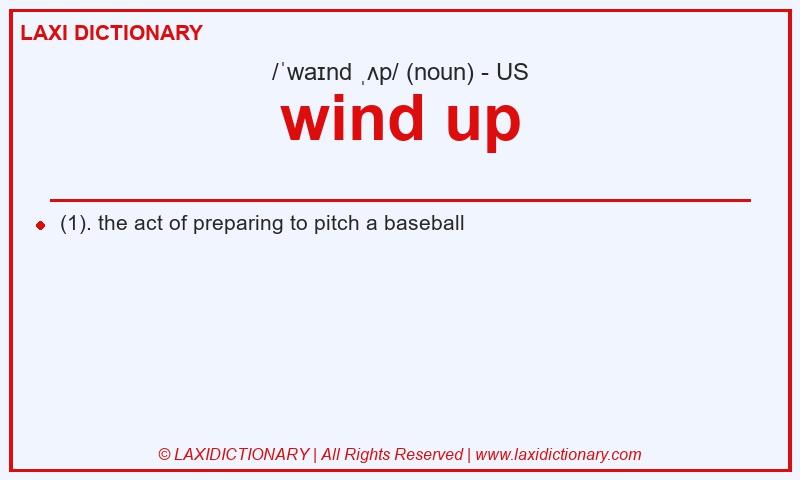 LAXI DICTIONARY

/ˈwaɪnd ˌʌp/ (noun) - US

wind up

(1). the act of preparing to pitch a baseball

© LAXIDICTIONARY | All Rights Reserved | www.laxidictionary.com